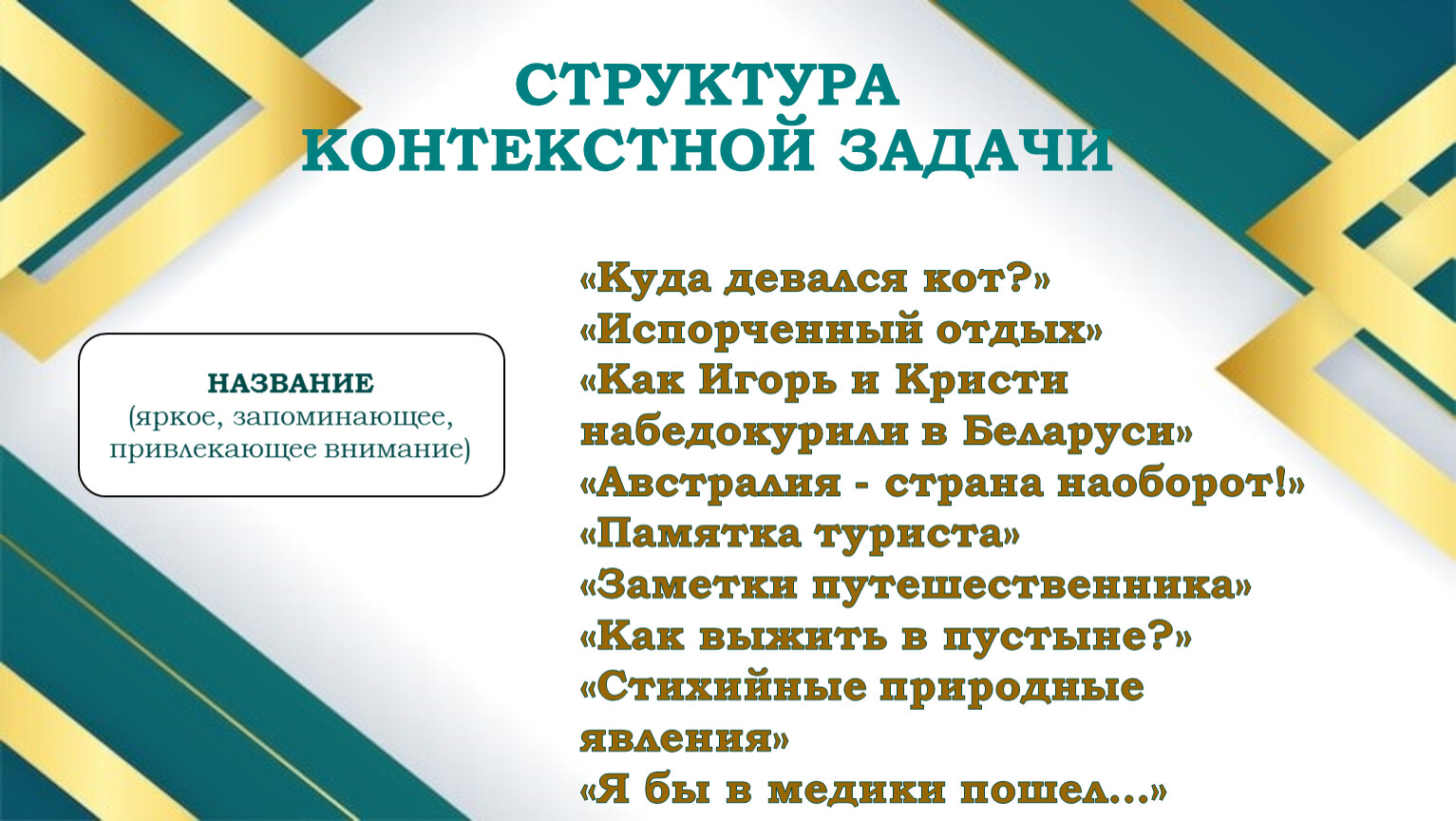 СТРУКТУРА
КОНТЕКСТНОЙ ЗАДАЧИ

НАЗВАНИЕ
(яркое, запоминающее, привлекающее внимание)

«Куда девался кот?»
«Испорченный отдых»
«Как Игорь и Кристи набедокурили в Беларуси»
«Австралия - страна наоборот!»
«Памятка туриста»
«Заметки путешественника»
«Как выжить в пустыне?»
«Стихийные природные явления»
«Я бы в медики пошел…»